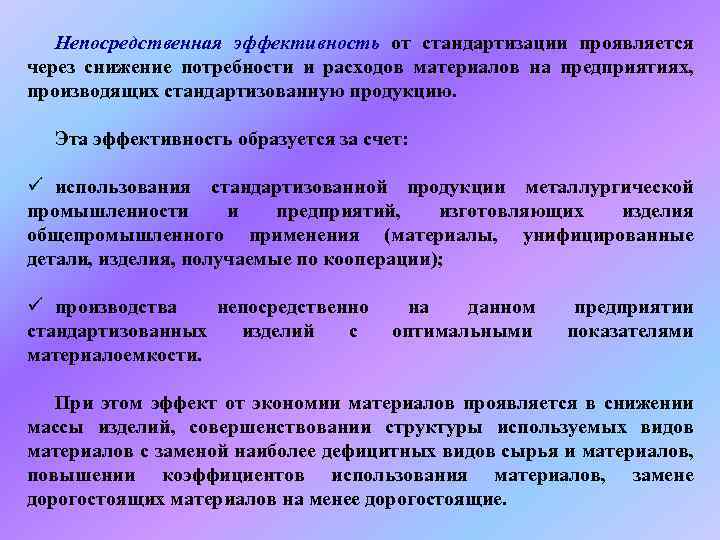 Непосредственная эффективность от стандартизации проявляется через снижение потребности и расходов материалов на предприятиях, производящих стандартизованную продукцию.

Эта эффективность образуется за счет:

✓ использования стандартизованной продукции металлургической промышленности и предприятий, изготовляющих изделия общепромышленного применения (материалы, унифицированные детали, изделия, получаемые по кооперации);

✓ производства непосредственно на данном предприятии стандартизованных изделий с оптимальными показателями материалоемкости.

При этом эффект от экономии материалов проявляется в снижении массы изделий, совершенствовании структуры используемых видов материалов с заменой наиболее дефицитных видов сырья и материалов, повышении коэффициентов использования материалов, замене дорогостоящих материалов на менее дорогостоящие.